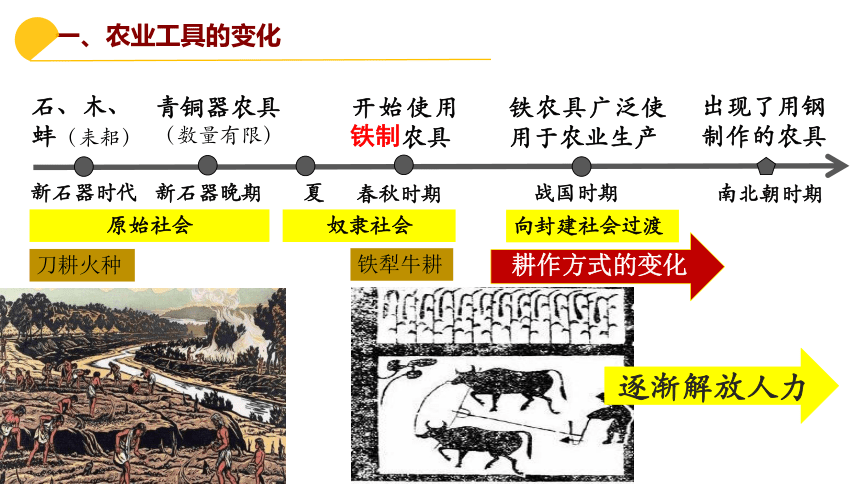 一、农业工具的变化

石、木、蚌（耒耜）

青铜器农具（数量有限）

开始使用铁制农具

铁农具广泛使用于农业生产

出现了用钢制作的农具

新石器时代　新石器晚期　夏　春秋时期　战国时期　南北朝时期

原始社会　奴隶社会　向封建社会过渡

刀耕火种

铁犁牛耕

耕作方式的变化

逐渐解放人力